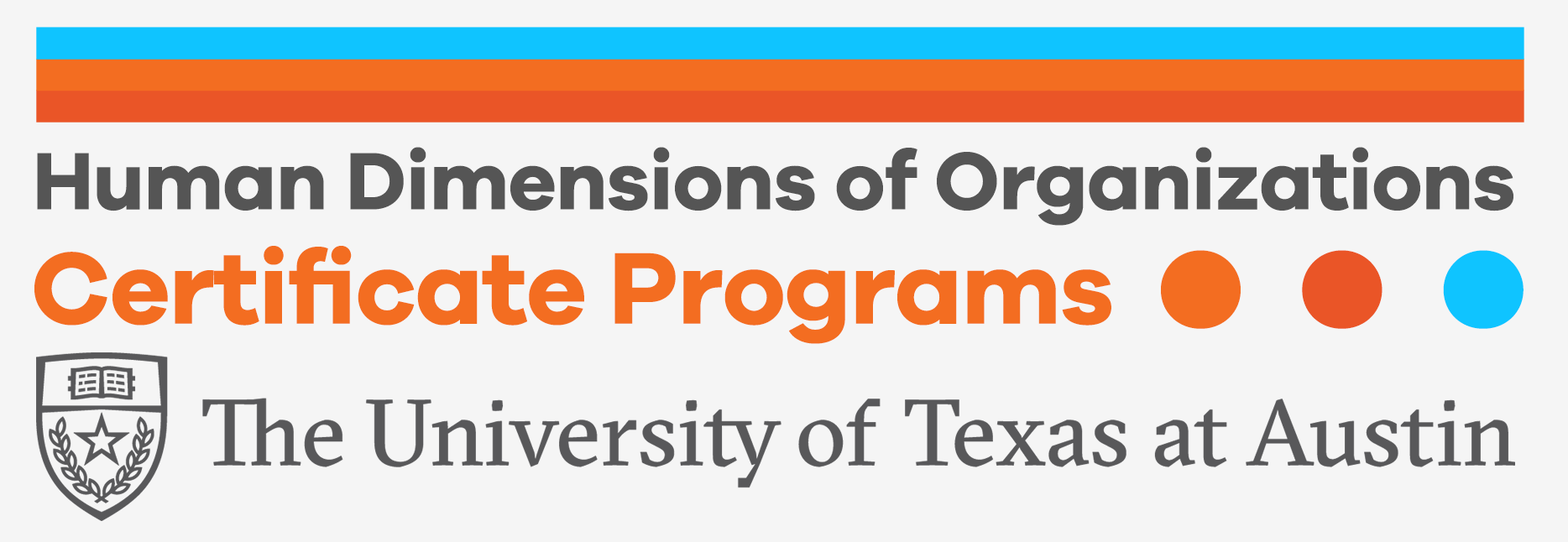 Human Dimensions of Organizations
Certificate Programs
The University of Texas at Austin